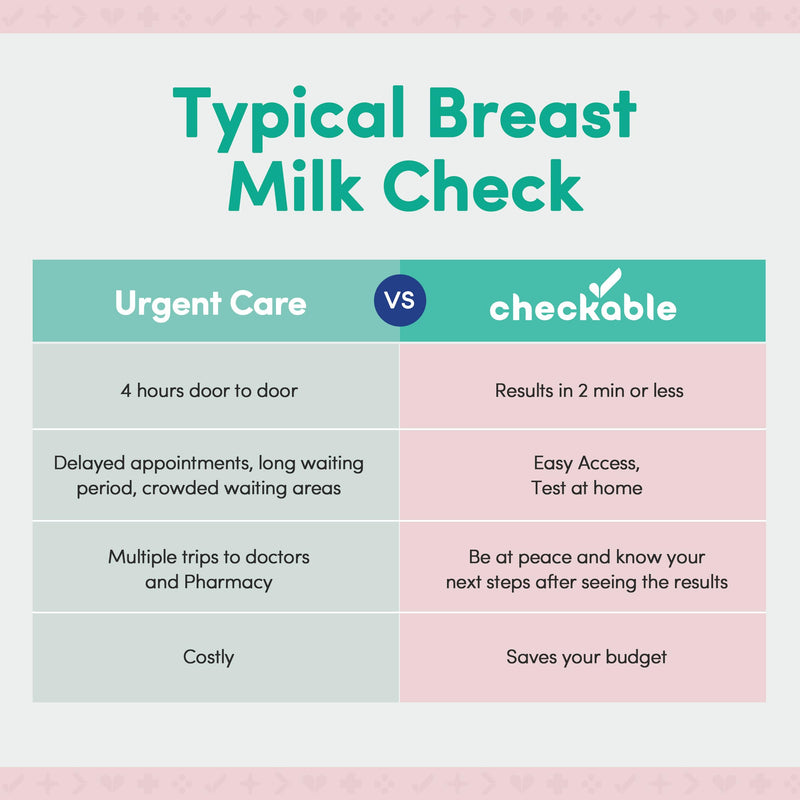 Typical Breast Milk Check

| Urgent Care | VS | checkable |
|---|---|---|
| 4 hours door to door | | Results in 2 min or less |
| Delayed appointments, long waiting period, crowded waiting areas | | Easy Access, Test at home |
| Multiple trips to doctors and Pharmacy | | Be at peace and know your next steps after seeing the results |
| Costly | | Saves your budget |